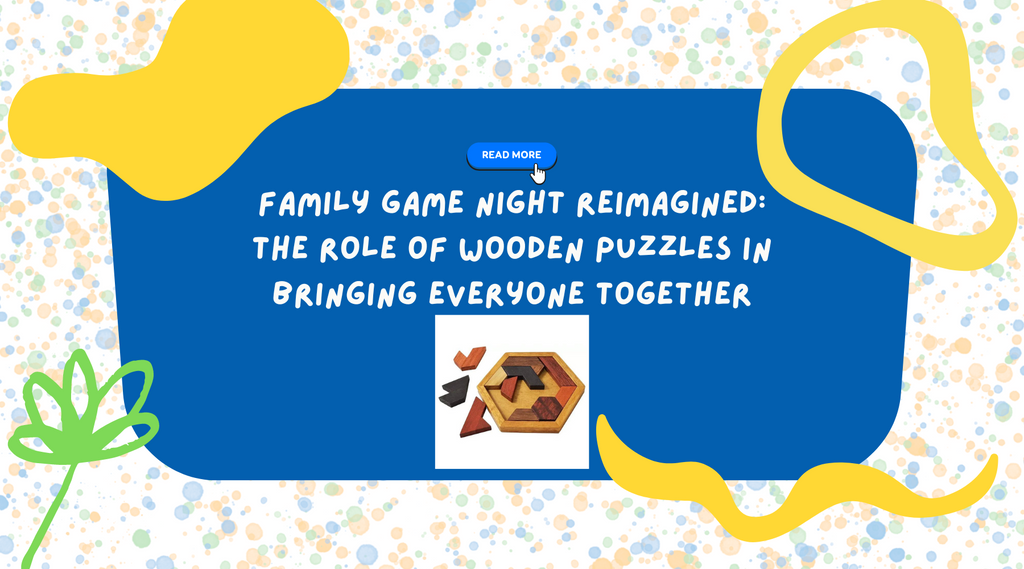 READ MORE

FAMILY GAME NIGHT REIMAGINED: THE ROLE OF WOODEN PUZZLES IN BRINGING EVERYONE TOGETHER